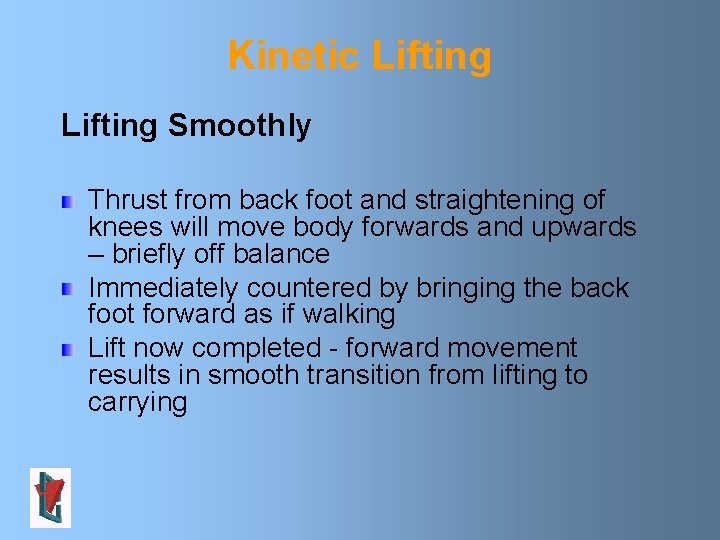 Kinetic Lifting

Lifting Smoothly

Thrust from back foot and straightening of knees will move body forwards and upwards – briefly off balance

Immediately countered by bringing the back foot forward as if walking

Lift now completed - forward movement results in smooth transition from lifting to carrying